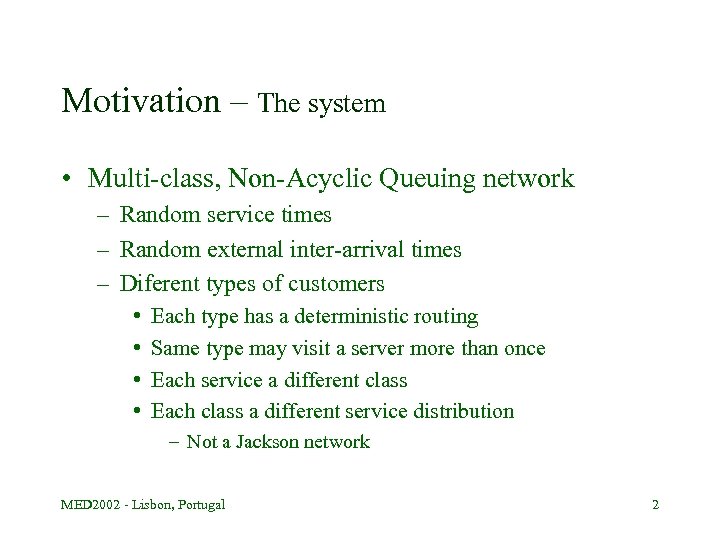 Motivation – The system

• Multi-class, Non-Acyclic Queuing network
  – Random service times
  – Random external inter-arrival times
  – Diferent types of customers
    • Each type has a deterministic routing
    • Same type may visit a server more than once
    • Each service a different class
    • Each class a different service distribution
      – Not a Jackson network

MED2002 - Lisbon, Portugal

2